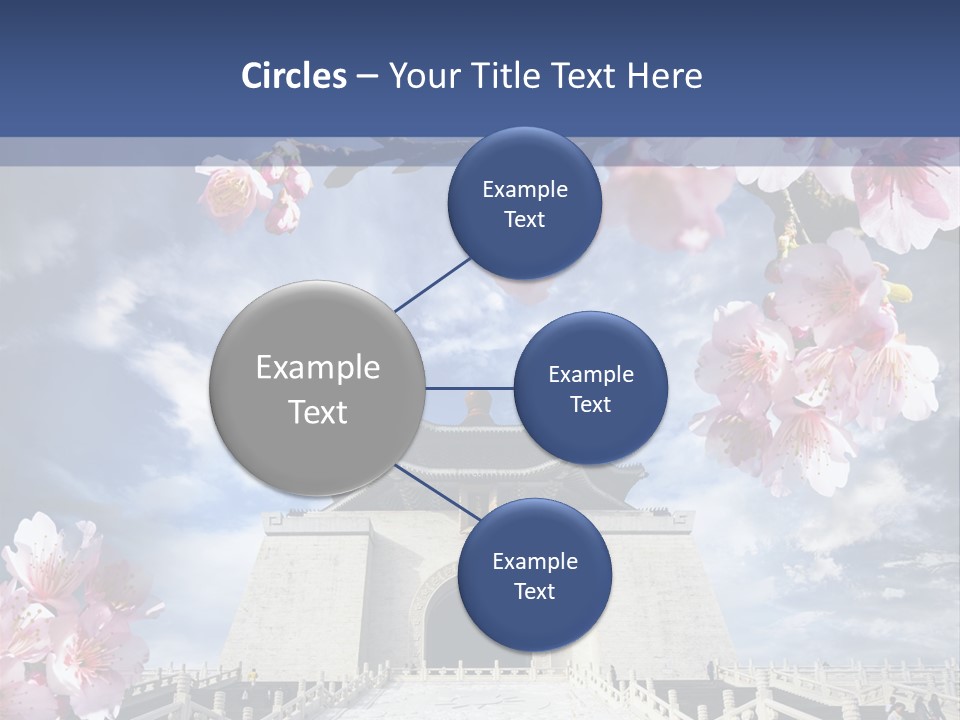 Circles – Your Title Text Here

Example Text

Example Text

Example Text

Example Text